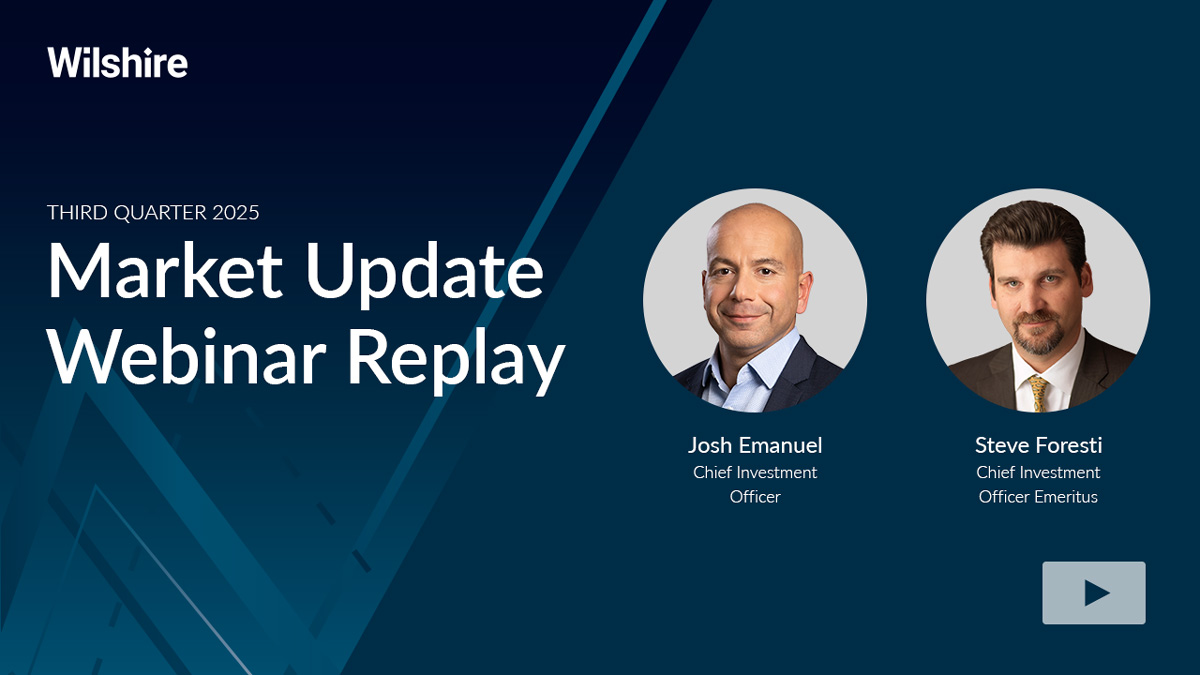 Wilshire

THIRD QUARTER 2025
Market Update Webinar Replay

Josh Emanuel
Chief Investment Officer

Steve Foresti
Chief Investment Officer Emeritus